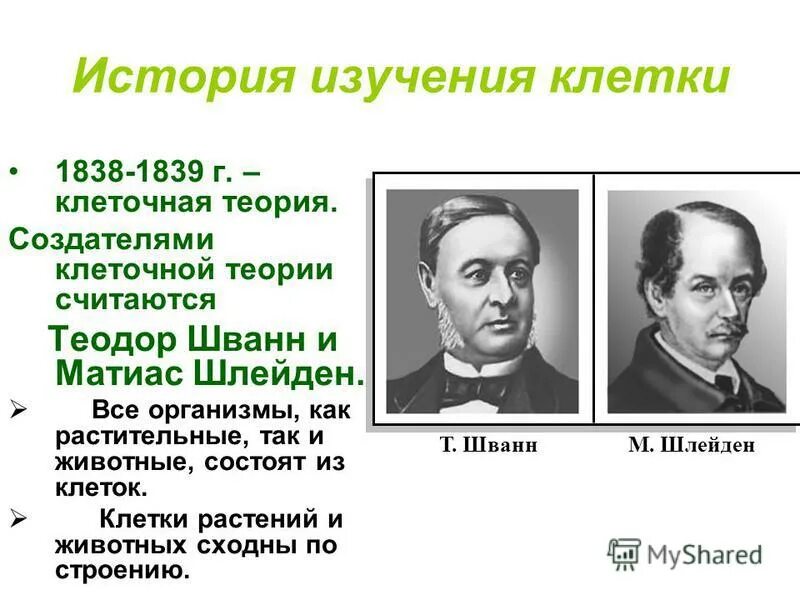 История изучения клетки

• 1838-1839 г. – клеточная теория.

Создателями клеточной теории считаются

Теодор Шванн и Матиас Шлейден.

➢ Все организмы, как растительные, так и животные, состоят из клеток.

➢ Клетки растений и животных сходны по строению.

Т. Шванн

М. Шлейден

MyShared